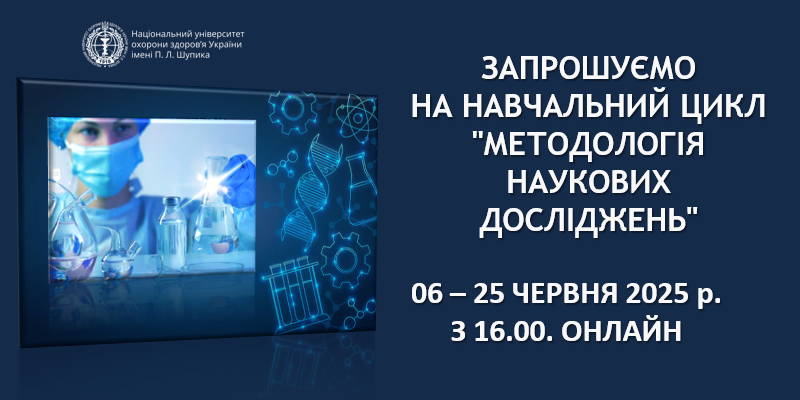 Національний університет охорони здоров'я України імені П. Л. Шупика

ЗАПРОШУЄМО НА НАВЧАЛЬНИЙ ЦИКЛ "МЕТОДОЛОГІЯ НАУКОВИХ ДОСЛІДЖЕНЬ"

06 – 25 ЧЕРВНЯ 2025 р. З 16.00. ОНЛАЙН